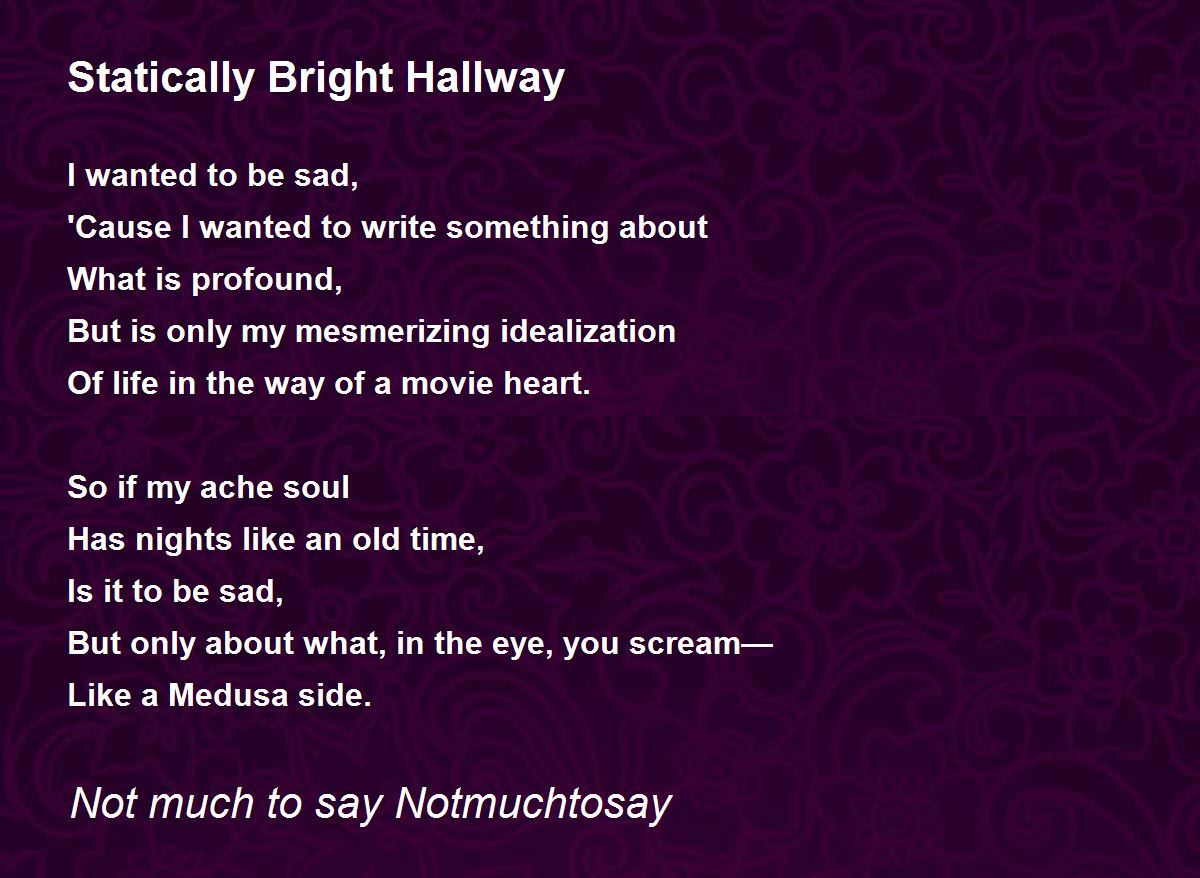 Statically Bright Hallway

I wanted to be sad,
'Cause I wanted to write something about
What is profound,
But is only my mesmerizing idealization
Of life in the way of a movie heart.

So if my ache soul
Has nights like an old time,
Is it to be sad,
But only about what, in the eye, you scream—
Like a Medusa side.

Not much to say Notmuchtosay